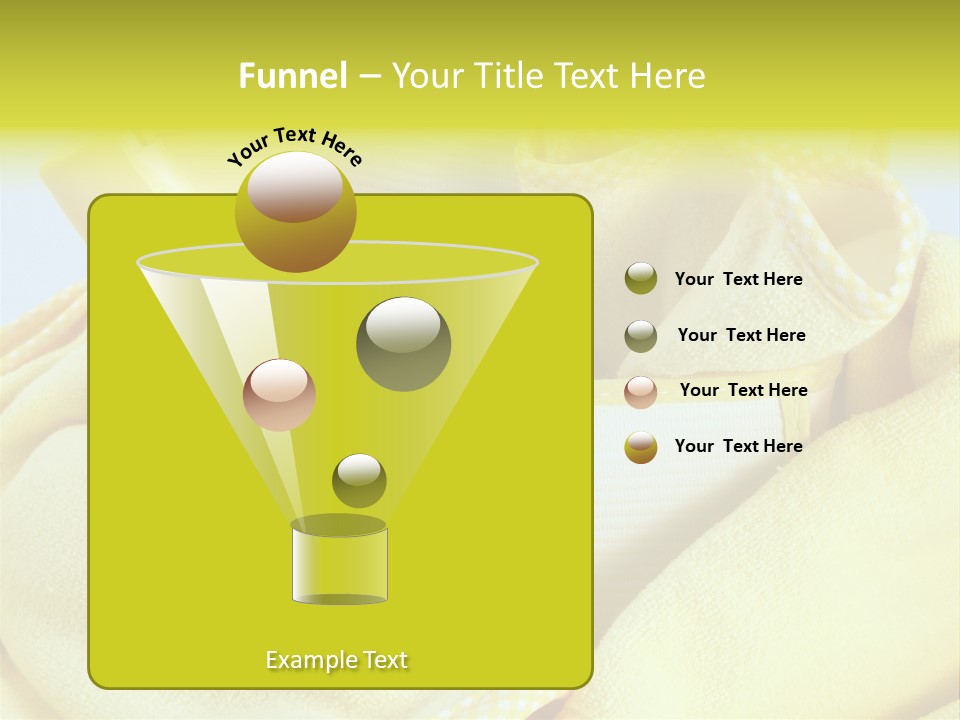 Funnel – Your Title Text Here

Your Text Here

Your Text Here

Your Text Here

Your Text Here

Your Text Here

Example Text